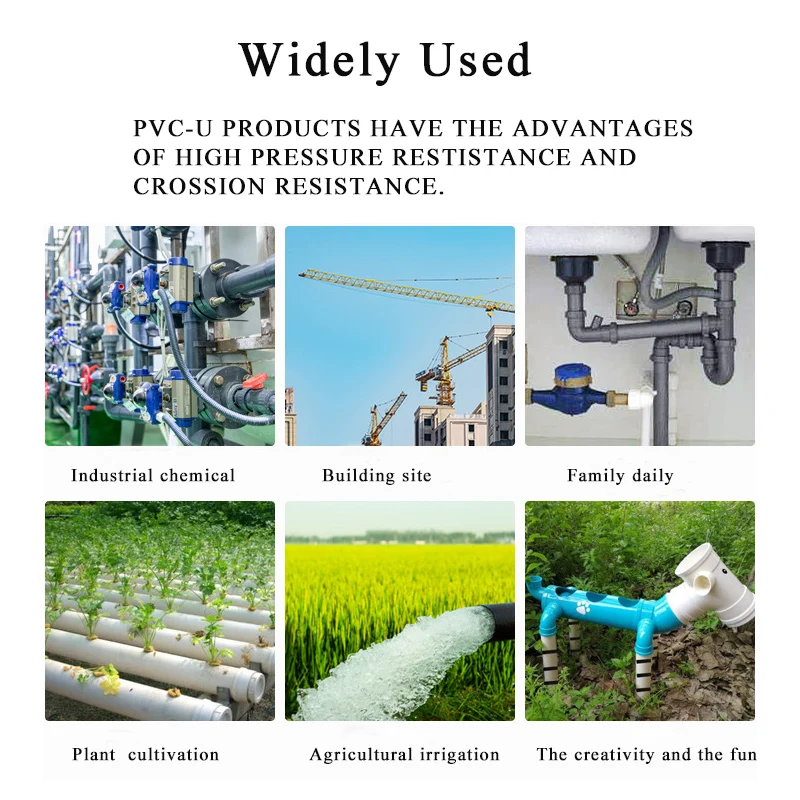 Widely Used

PVC-U PRODUCTS HAVE THE ADVANTAGES OF HIGH PRESSURE RESTISTANCE AND CROSSION RESISTANCE.

Industrial chemical

Building site

Family daily

Plant cultivation

Agricultural irrigation

The creativity and the fun